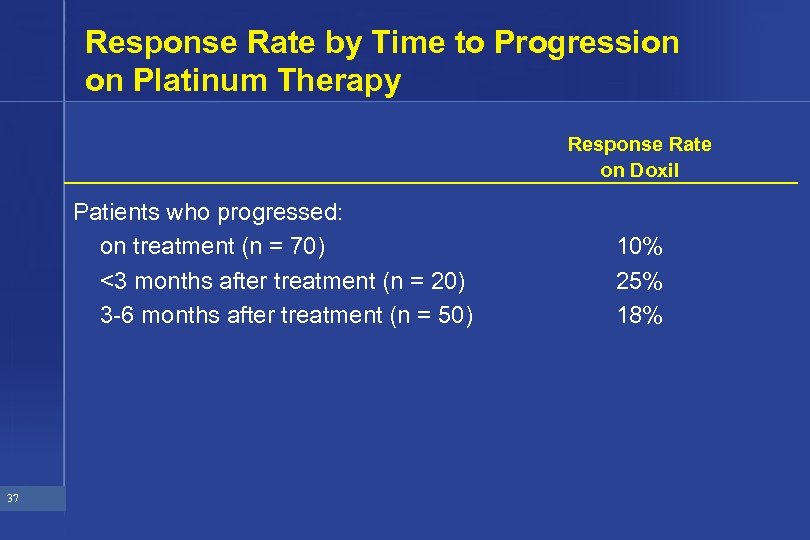 Response Rate by Time to Progression on Platinum Therapy

| | Response Rate on Doxil |
|---|---|
| Patients who progressed: | |
| on treatment (n = 70) | 10% |
| <3 months after treatment (n = 20) | 25% |
| 3-6 months after treatment (n = 50) | 18% |

37